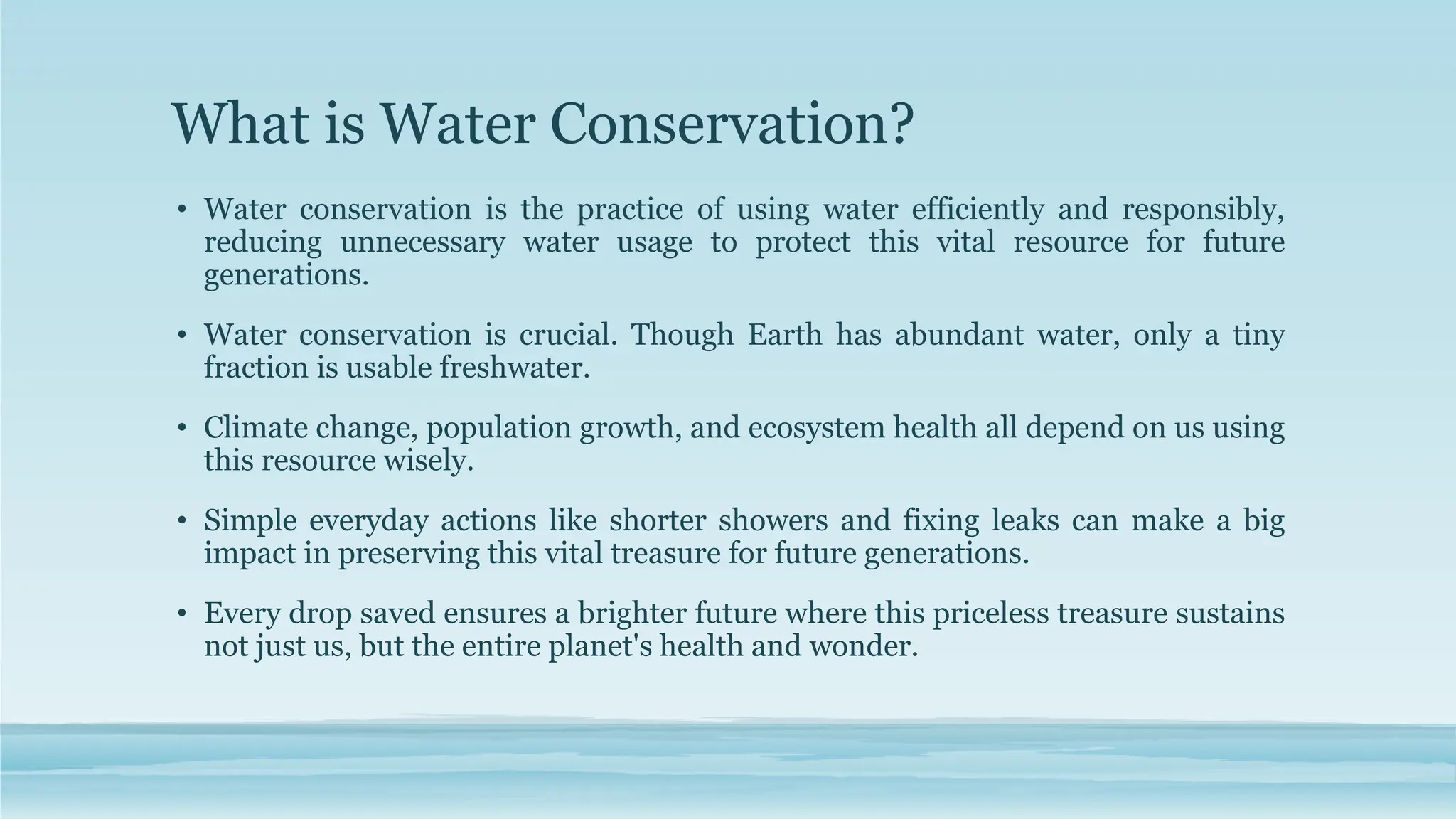 What is Water Conservation?

• Water conservation is the practice of using water efficiently and responsibly, reducing unnecessary water usage to protect this vital resource for future generations.

• Water conservation is crucial. Though Earth has abundant water, only a tiny fraction is usable freshwater.

• Climate change, population growth, and ecosystem health all depend on us using this resource wisely.

• Simple everyday actions like shorter showers and fixing leaks can make a big impact in preserving this vital treasure for future generations.

• Every drop saved ensures a brighter future where this priceless treasure sustains not just us, but the entire planet's health and wonder.